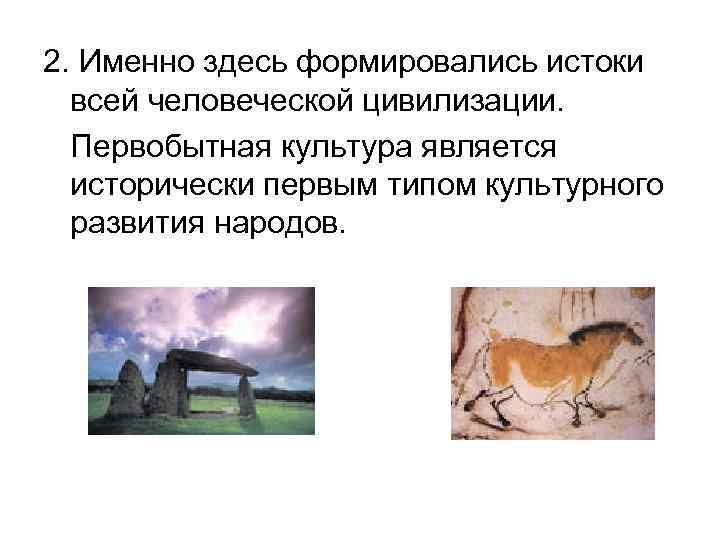 2. Именно здесь формировались истоки всей человеческой цивилизации.

Первобытная культура является исторически первым типом культурного развития народов.